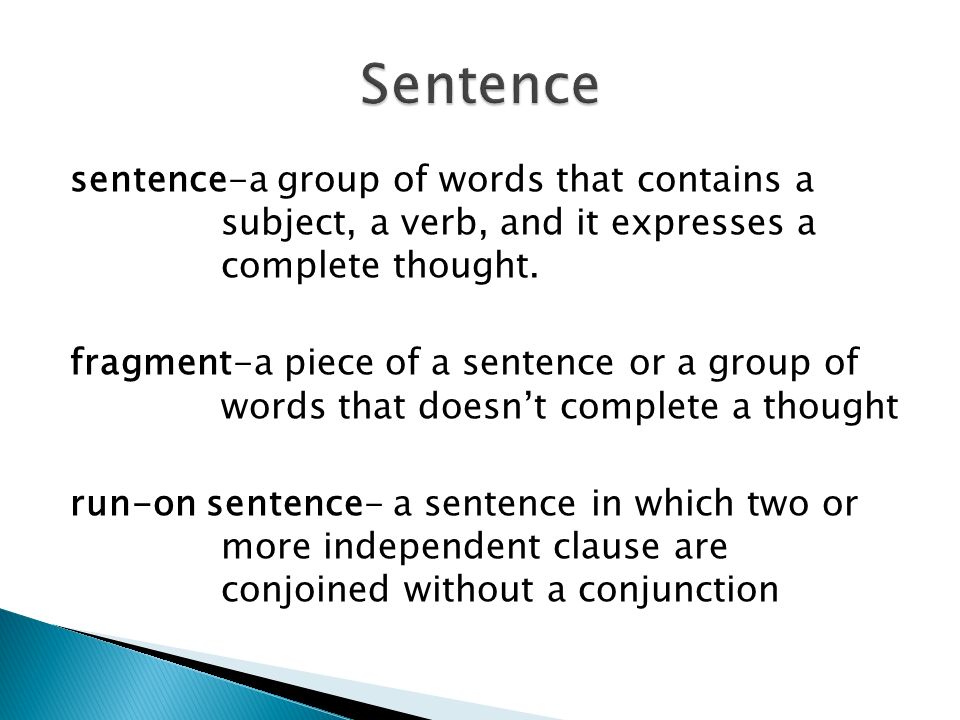 Sentence

sentence-a group of words that contains a subject, a verb, and it expresses a complete thought.

fragment-a piece of a sentence or a group of words that doesn't complete a thought

run-on sentence- a sentence in which two or more independent clause are conjoined without a conjunction